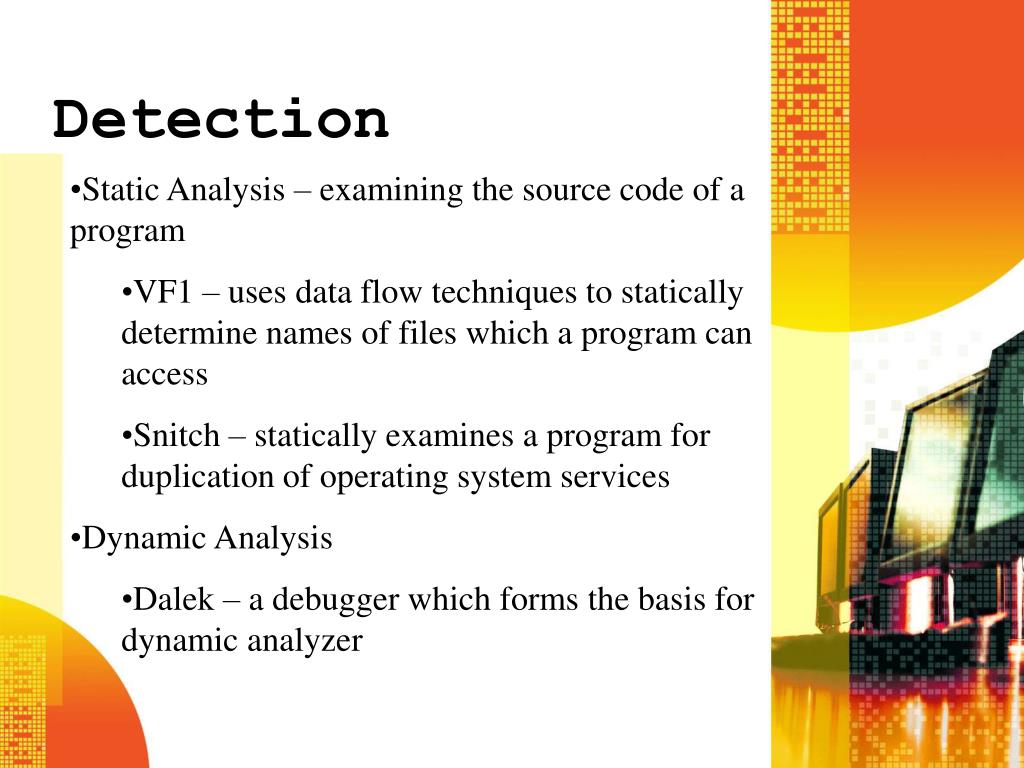 Detection

•Static Analysis – examining the source code of a program

•VF1 – uses data flow techniques to statically determine names of files which a program can access

•Snitch – statically examines a program for duplication of operating system services

•Dynamic Analysis

•Dalek – a debugger which forms the basis for dynamic analyzer